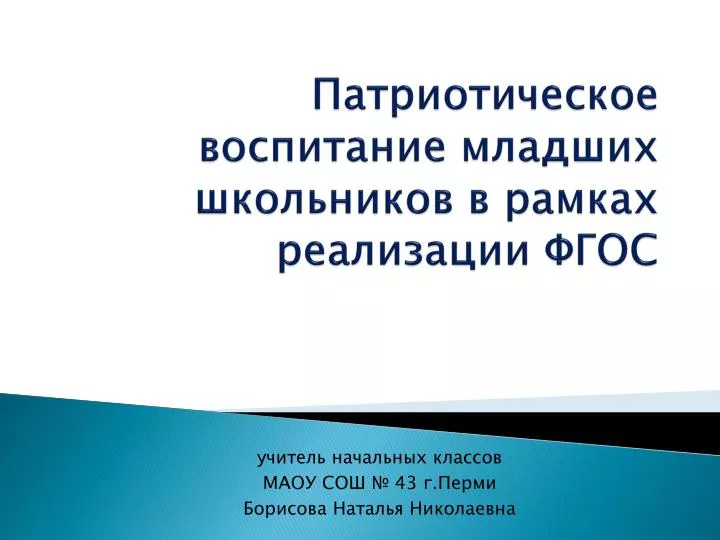 Патриотическое воспитание младших школьников в рамках реализации ФГОС

учитель начальных классов
МАОУ СОШ № 43 г.Перми
Борисова Наталья Николаевна